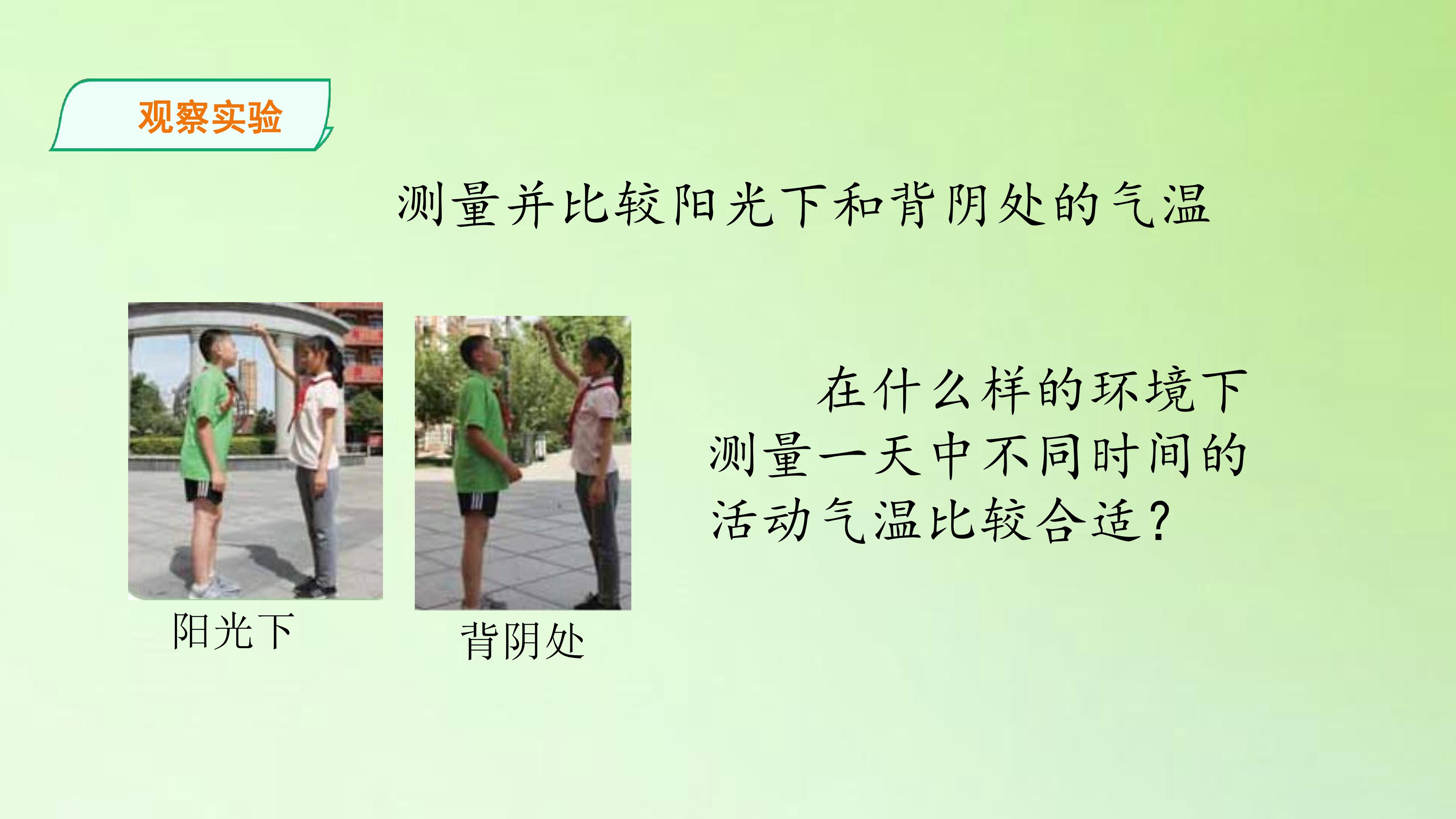 观察实验

测量并比较阳光下和背阴处的气温

阳光下

背阴处

在什么样的环境下测量一天中不同时间的活动气温比较合适？